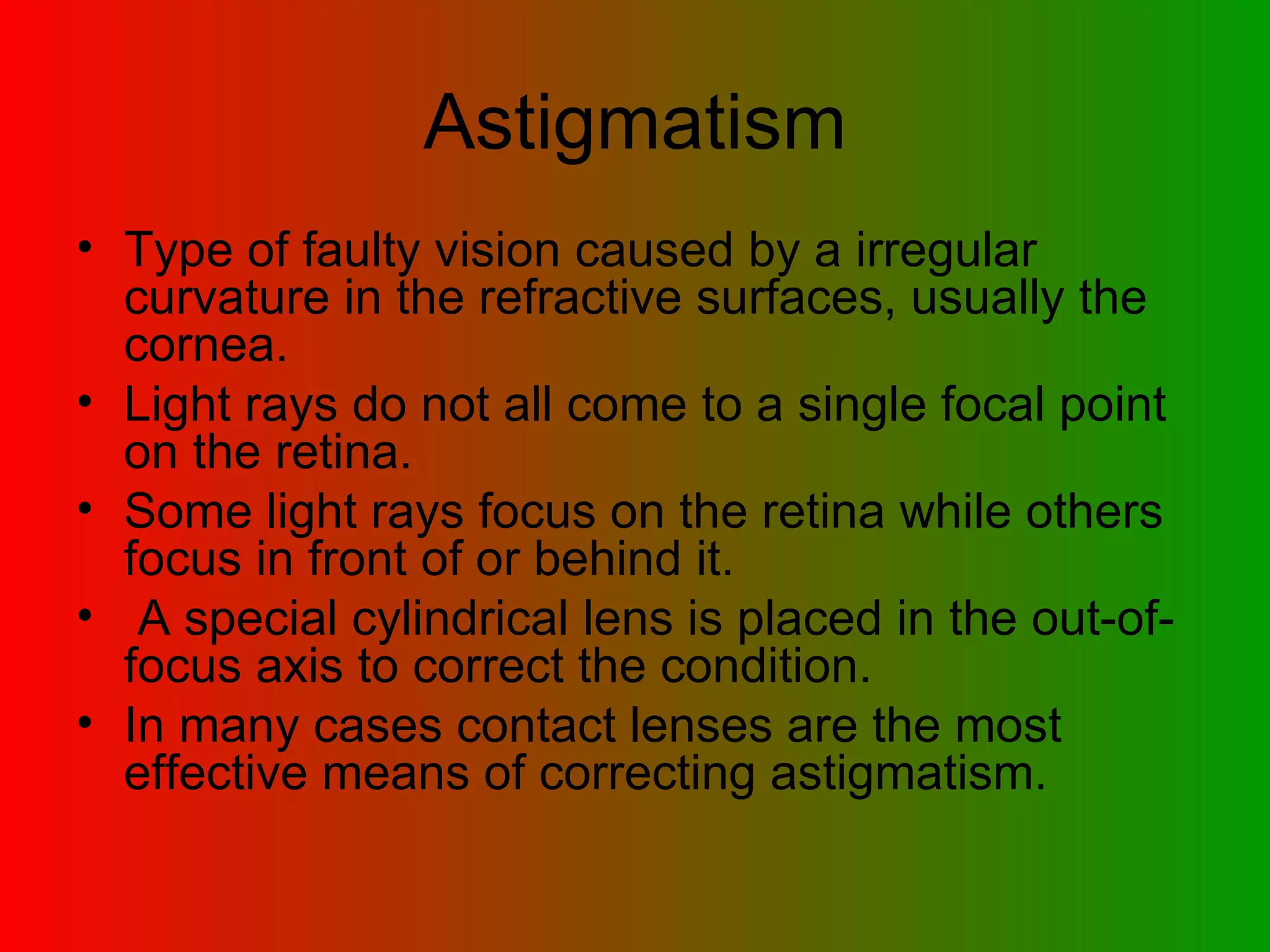 Astigmatism

• Type of faulty vision caused by a irregular curvature in the refractive surfaces, usually the cornea.
• Light rays do not all come to a single focal point on the retina.
• Some light rays focus on the retina while others focus in front of or behind it.
• A special cylindrical lens is placed in the out-of-focus axis to correct the condition.
• In many cases contact lenses are the most effective means of correcting astigmatism.